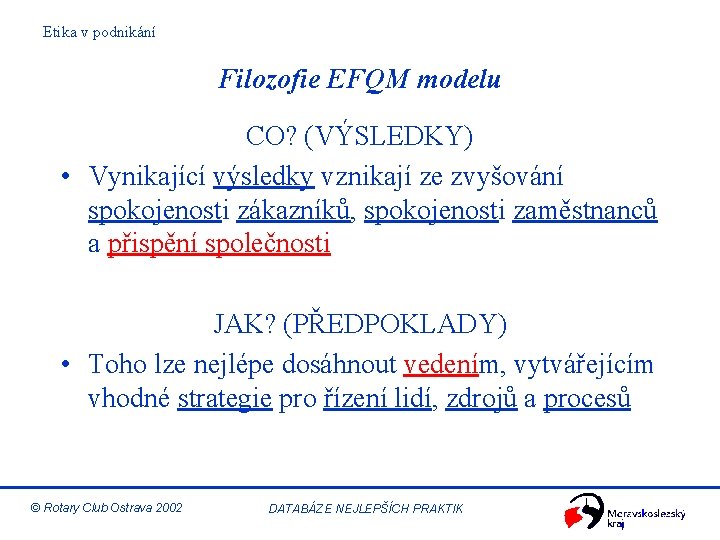 Etika v podnikání

Filozofie EFQM modelu

CO? (VÝSLEDKY)

• Vynikající výsledky vznikají ze zvyšování spokojenosti zákazníků, spokojenosti zaměstnanců a přispění společnosti

JAK? (PŘEDPOKLADY)

• Toho lze nejlépe dosáhnout vedením, vytvářejícím vhodné strategie pro řízení lidí, zdrojů a procesů

© Rotary Club Ostrava 2002

DATABÁZE NEJLEPŠÍCH PRAKTIK

Moravskoslezský kraj